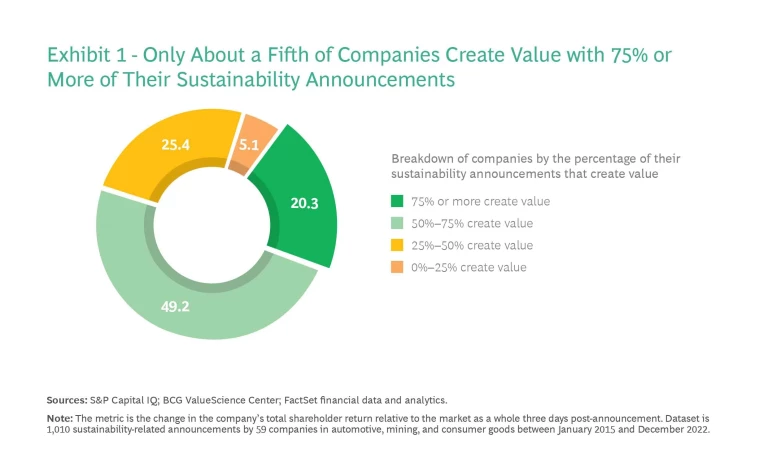 Exhibit 1 - Only About a Fifth of Companies Create Value with 75% or More of Their Sustainability Announcements

25.4

5.1

20.3

49.2

Breakdown of companies by the percentage of their sustainability announcements that create value

75% or more create value

50%–75% create value

25%–50% create value

0%–25% create value

Sources: S&P Capital IQ; BCG ValueScience Center; FactSet financial data and analytics.

Note: The metric is the change in the company's total shareholder return relative to the market as a whole three days post-announcement. Dataset is 1,010 sustainability-related announcements by 59 companies in automotive, mining, and consumer goods between January 2015 and December 2022.